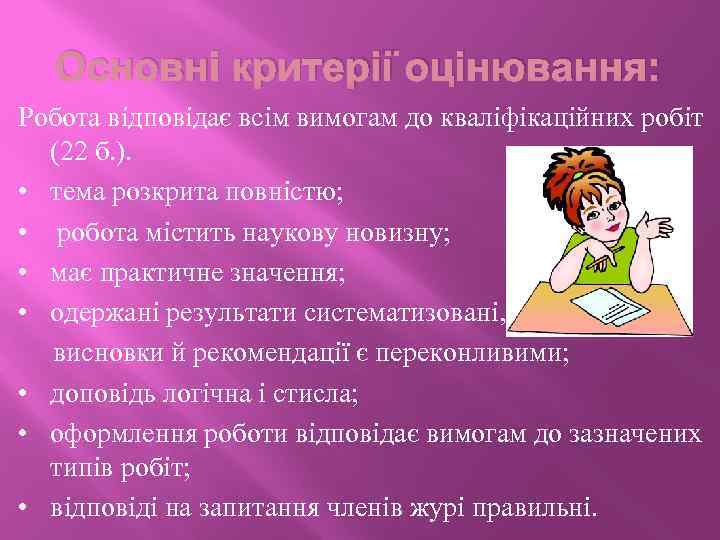 Основні критерії оцінювання:

Робота відповідає всім вимогам до кваліфікаційних робіт (22 б.).

• тема розкрита повністю;
• робота містить наукову новизну;
• має практичне значення;
• одержані результати систематизовані, висновки й рекомендації є переконливими;
• доповідь логічна і стисла;
• оформлення роботи відповідає вимогам до зазначених типів робіт;
• відповіді на запитання членів журі правильні.